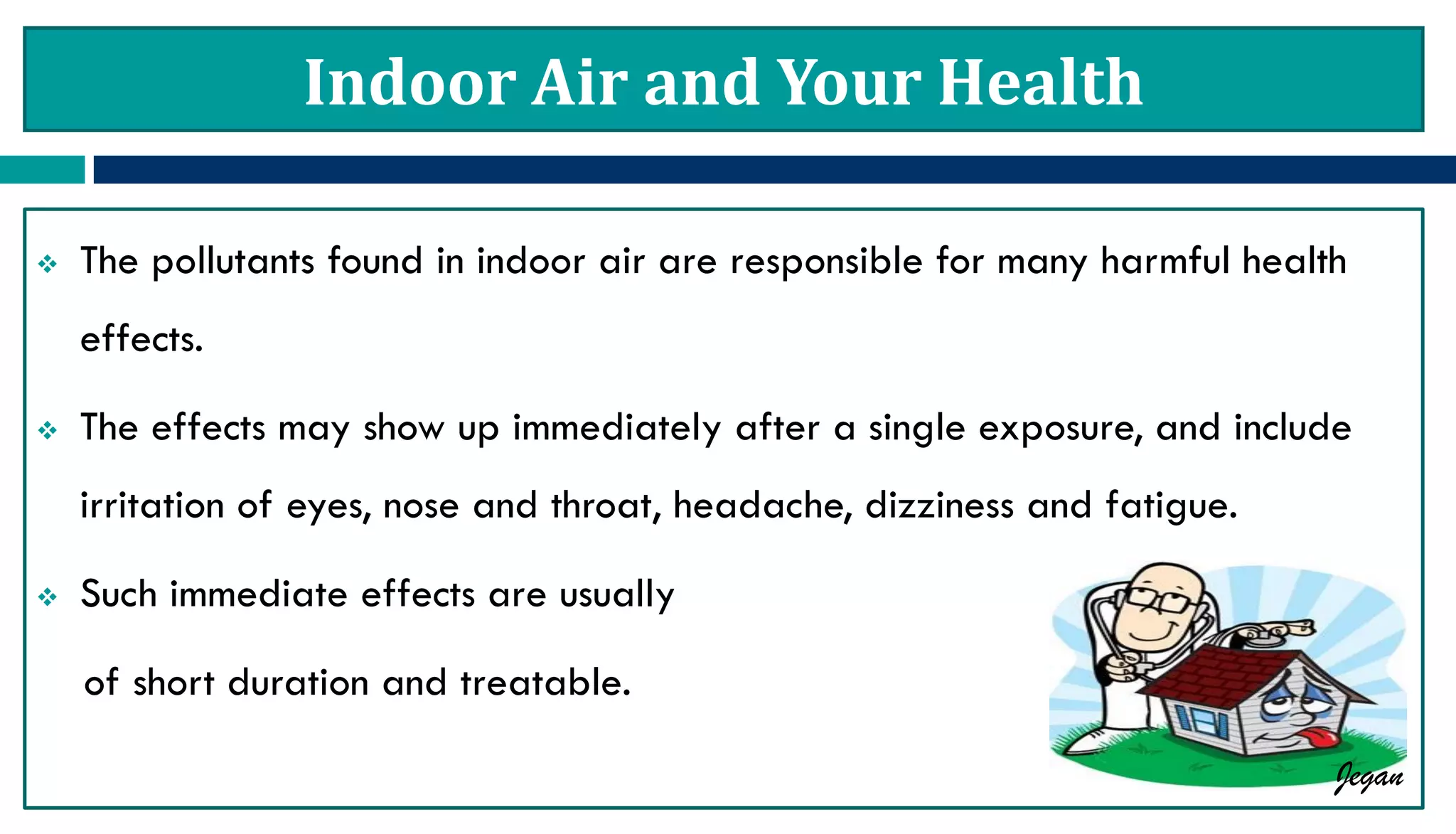 Indoor Air and Your Health

❖ The pollutants found in indoor air are responsible for many harmful health effects.

❖ The effects may show up immediately after a single exposure, and include irritation of eyes, nose and throat, headache, dizziness and fatigue.

❖ Such immediate effects are usually of short duration and treatable.

Jegan